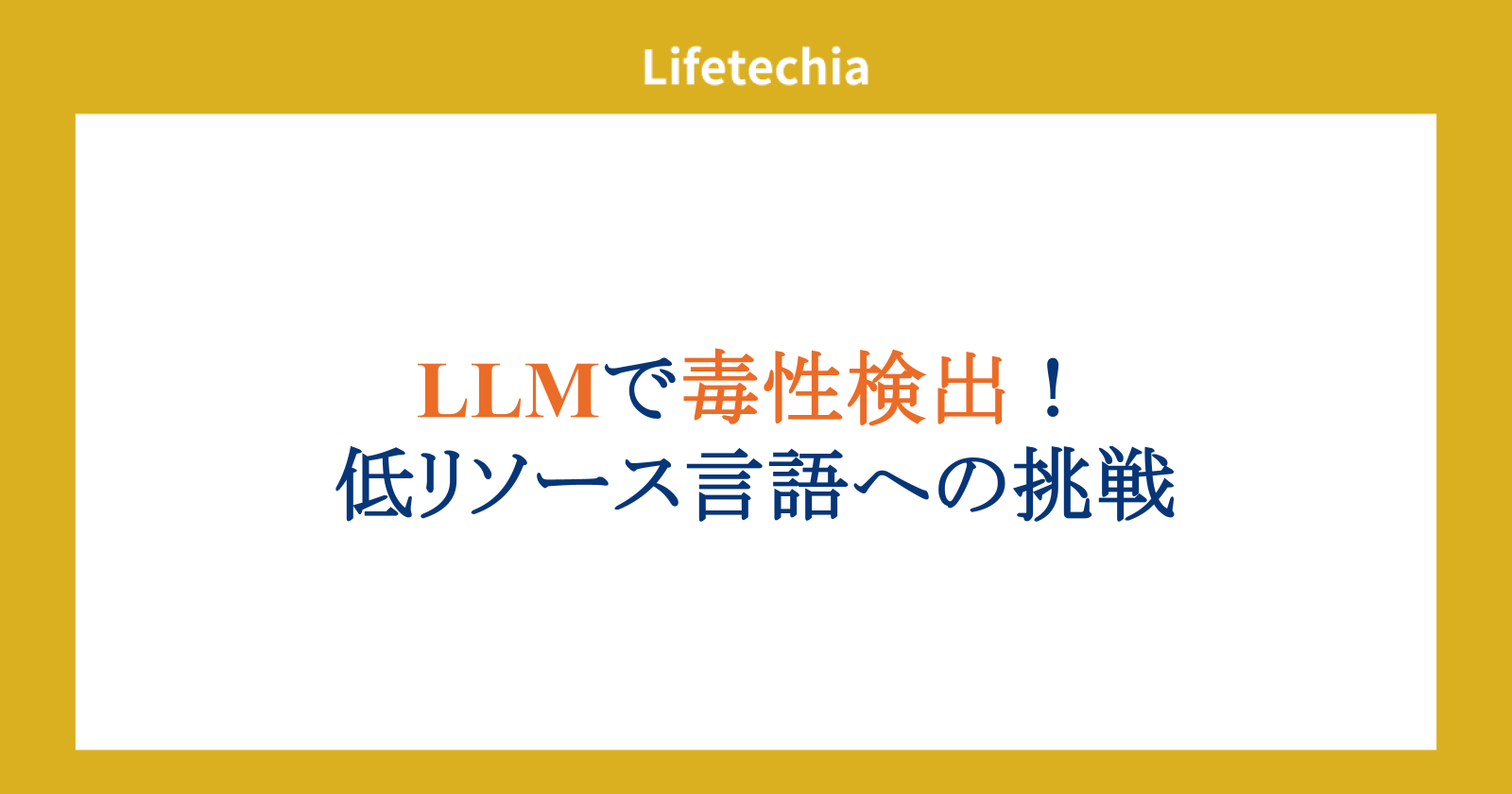 Lifetechia

LLMで毒性検出！
低リソース言語への挑戦